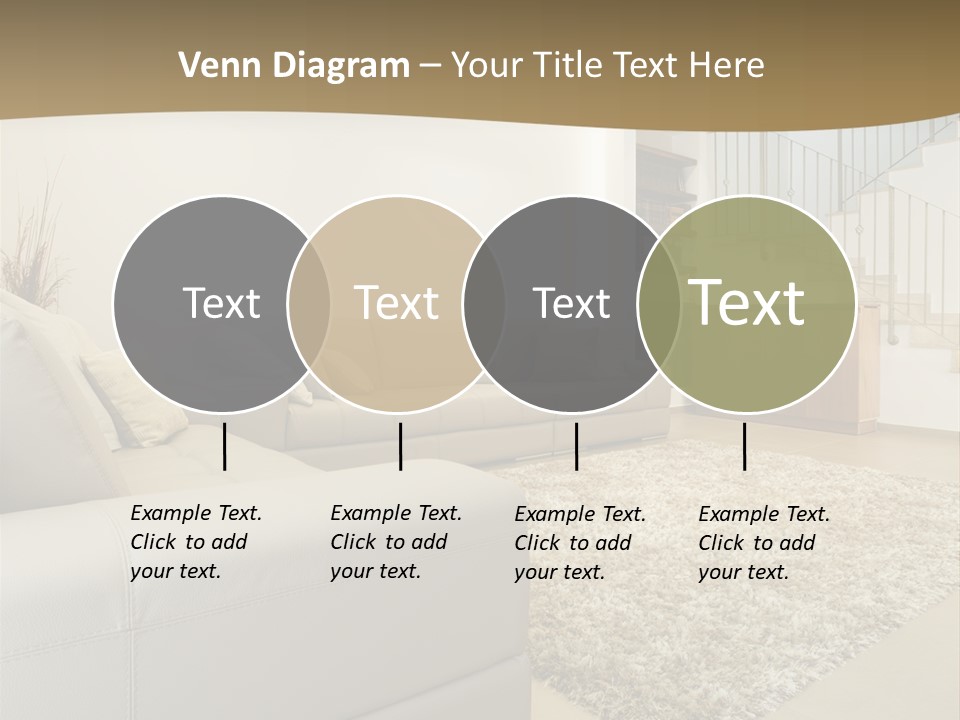 Venn Diagram – Your Title Text Here

Text

Text

Text

Text

Example Text. Click to add your text.

Example Text. Click to add your text.

Example Text. Click to add your text.

Example Text. Click to add your text.